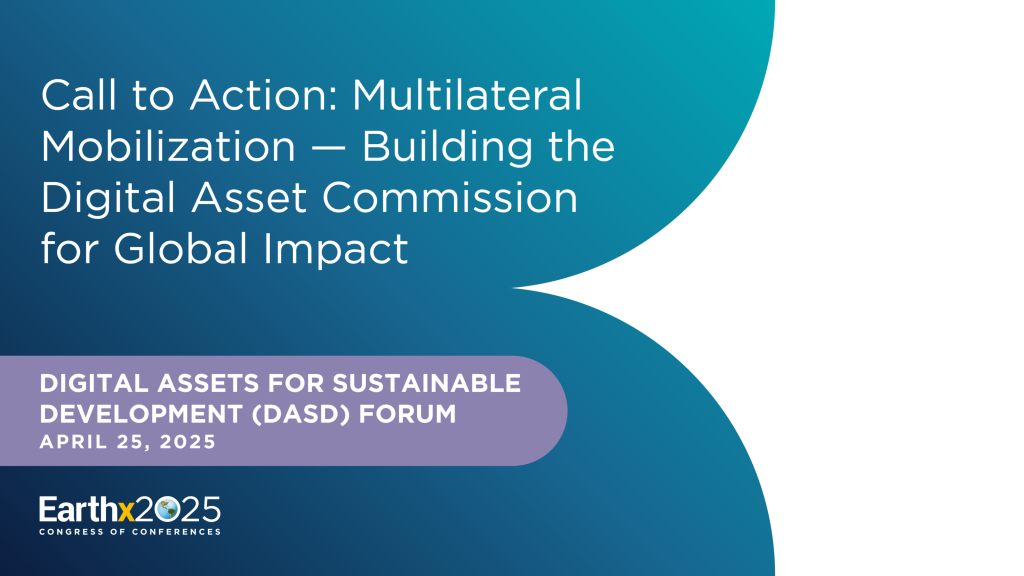 Call to Action: Multilateral Mobilization — Building the Digital Asset Commission for Global Impact

DIGITAL ASSETS FOR SUSTAINABLE DEVELOPMENT (DASD) FORUM
APRIL 25, 2025

Earthx2025
CONGRESS OF CONFERENCES